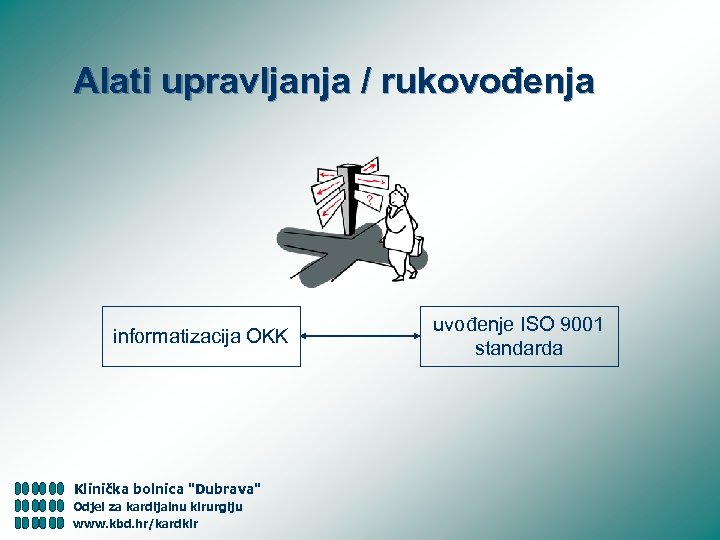 Alati upravljanja / rukovođenja

?

informatizacija OKK

uvođenje ISO 9001 standarda

Klinička bolnica "Dubrava"
Odjel za kardijalnu kirurgiju
www.kbd.hr/kardkir